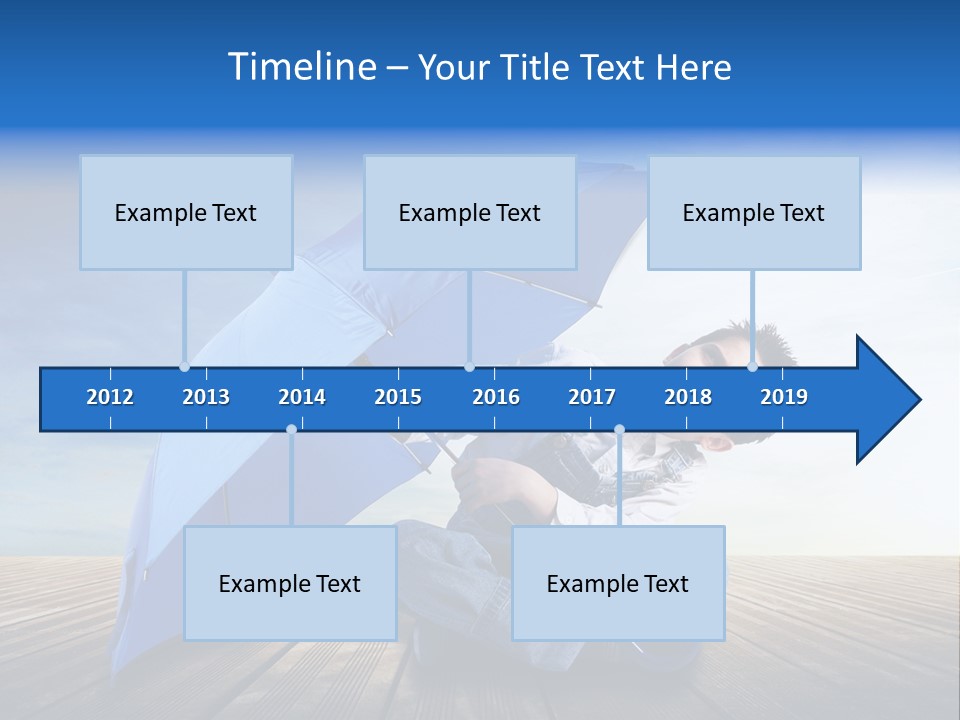 Timeline – Your Title Text Here

Example Text

Example Text

Example Text

2012 2013 2014 2015 2016 2017 2018 2019

Example Text

Example Text